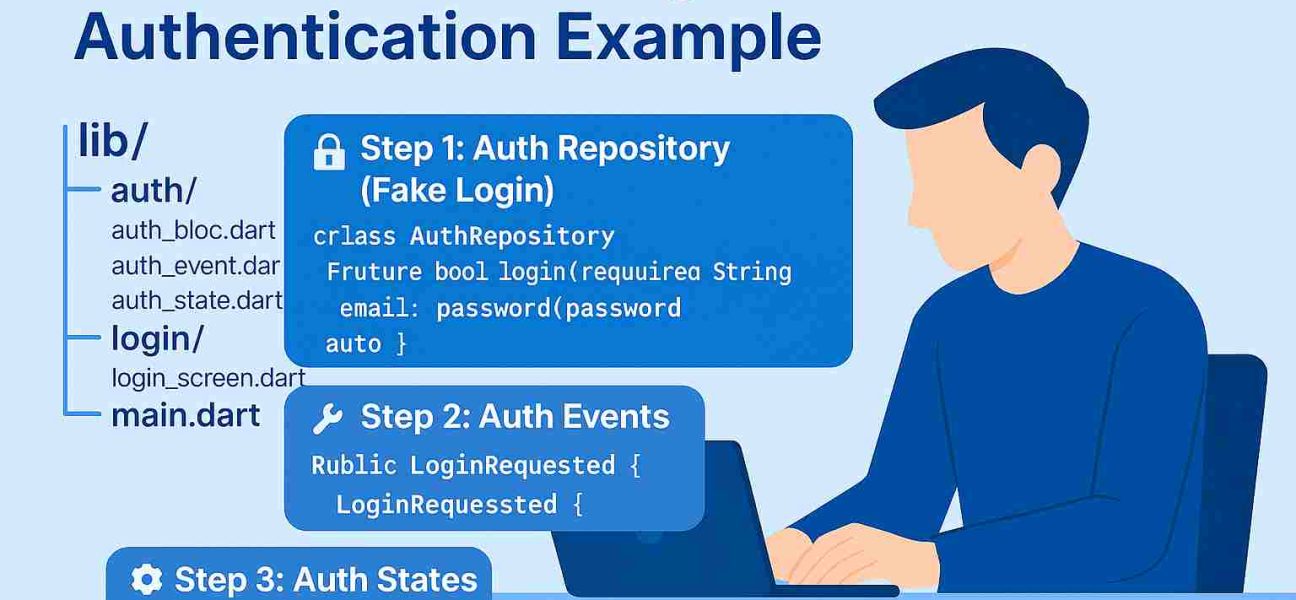 Authentication Example

lib/
auth/
auth_bloc.dart
auth_event.dar
auth_state.dart
login/
login_screen.dart
main.dart

Step 1: Auth Repository (Fake Login)
crlass AuthRepository
Fruture bool login(requuirea String
email: password(password
auto }

Step 2: Auth Events
Rublic LoginRequested {
LoginRequessted {

Step 3: Auth States